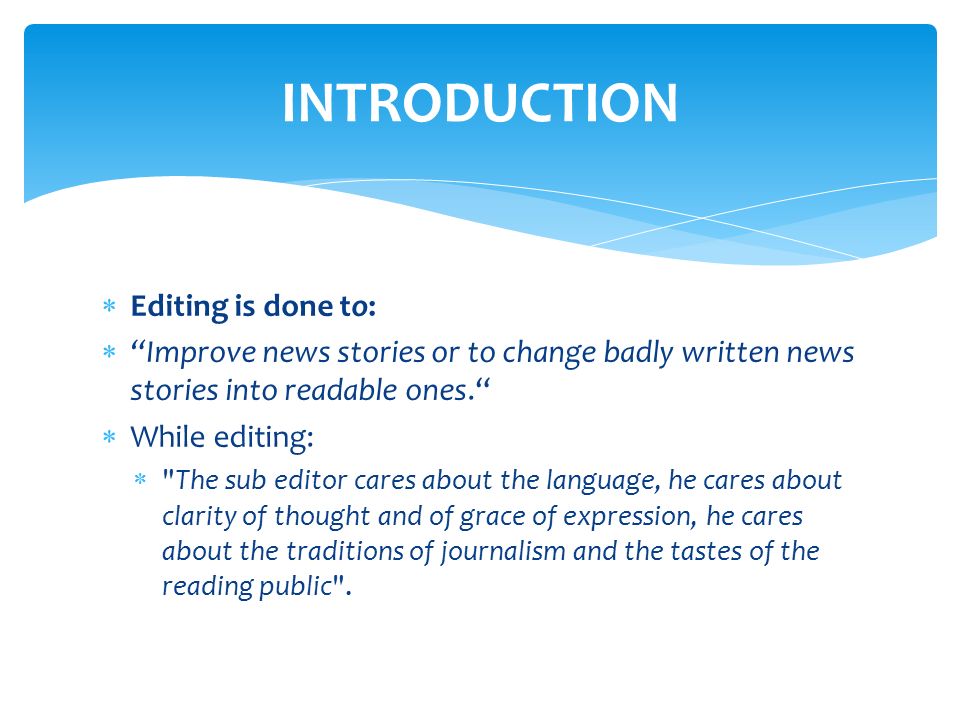 INTRODUCTION

* Editing is done to:
* “Improve news stories or to change badly written news stories into readable ones.“
* While editing:
  * "The sub editor cares about the language, he cares about clarity of thought and of grace of expression, he cares about the traditions of journalism and the tastes of the reading public".